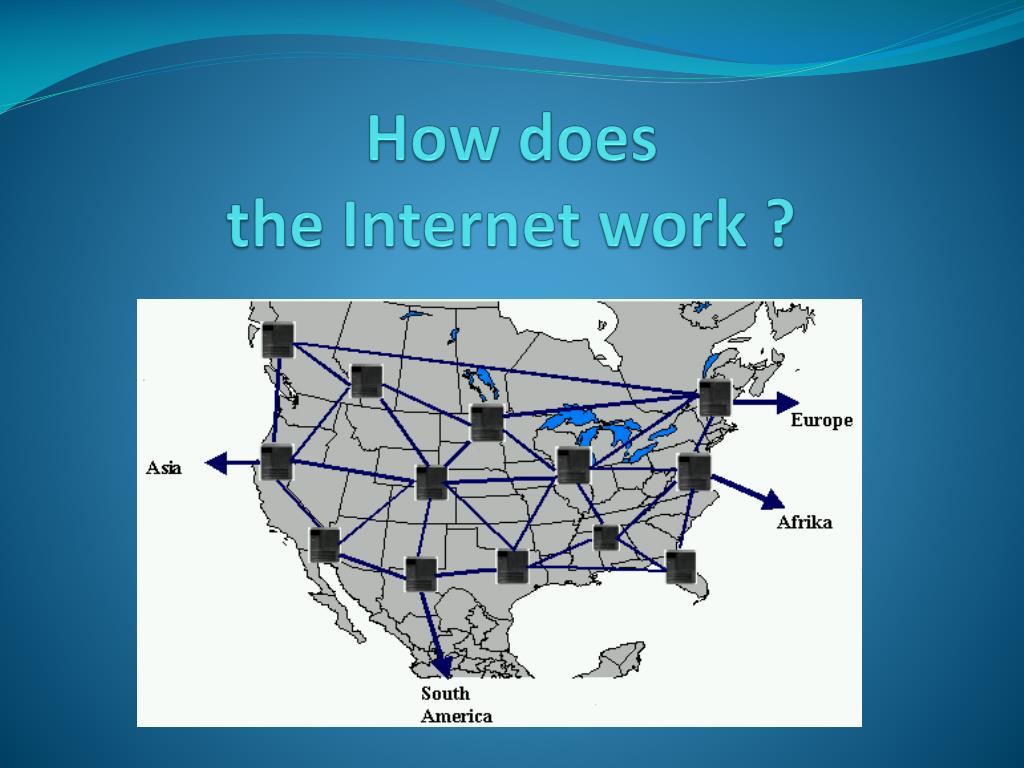 How does
the Internet work ?

Europe

Asia

Afrika

South
America